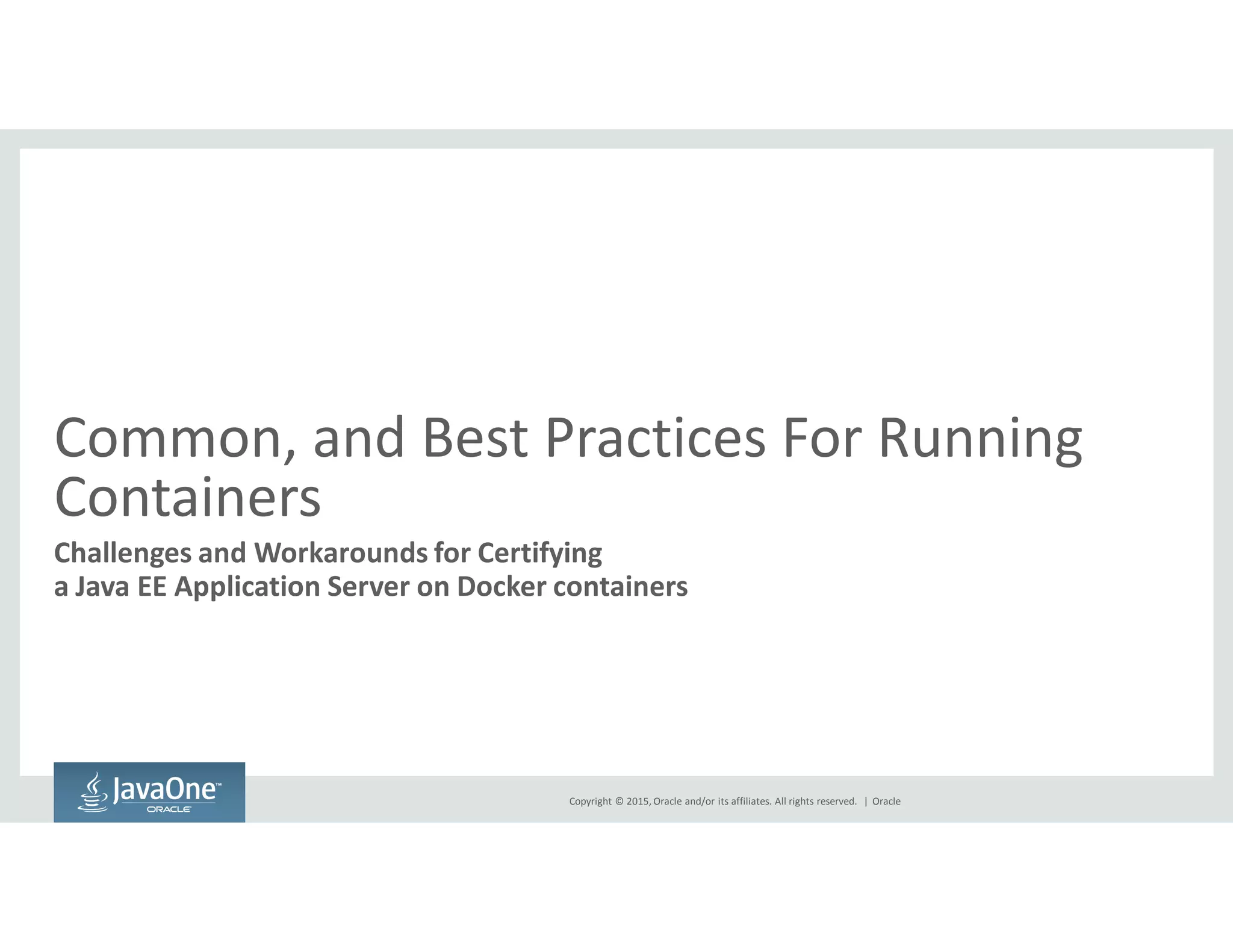 Common, and Best Practices For Running Containers

Challenges and Workarounds for Certifying
a Java EE Application Server on Docker containers

JavaOne™
ORACLE

Copyright © 2015, Oracle and/or its affiliates. All rights reserved. | Oracle